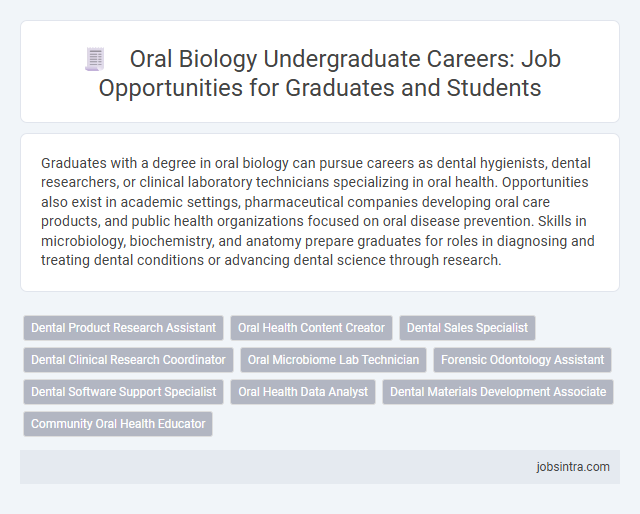 Oral Biology Undergraduate Careers: Job Opportunities for Graduates and Students

Graduates with a degree in oral biology can pursue careers as dental hygienists, dental researchers, or clinical laboratory technicians specializing in oral health. Opportunities also exist in academic settings, pharmaceutical companies developing oral care products, and public health organizations focused on oral disease prevention. Skills in microbiology, biochemistry, and anatomy prepare graduates for roles in diagnosing and treating dental conditions or advancing dental science through research.

Dental Product Research Assistant
Oral Health Content Creator
Dental Sales Specialist
Dental Clinical Research Coordinator
Oral Microbiome Lab Technician
Forensic Odontology Assistant
Dental Software Support Specialist
Oral Health Data Analyst
Dental Materials Development Associate
Community Oral Health Educator

jobsintra.com